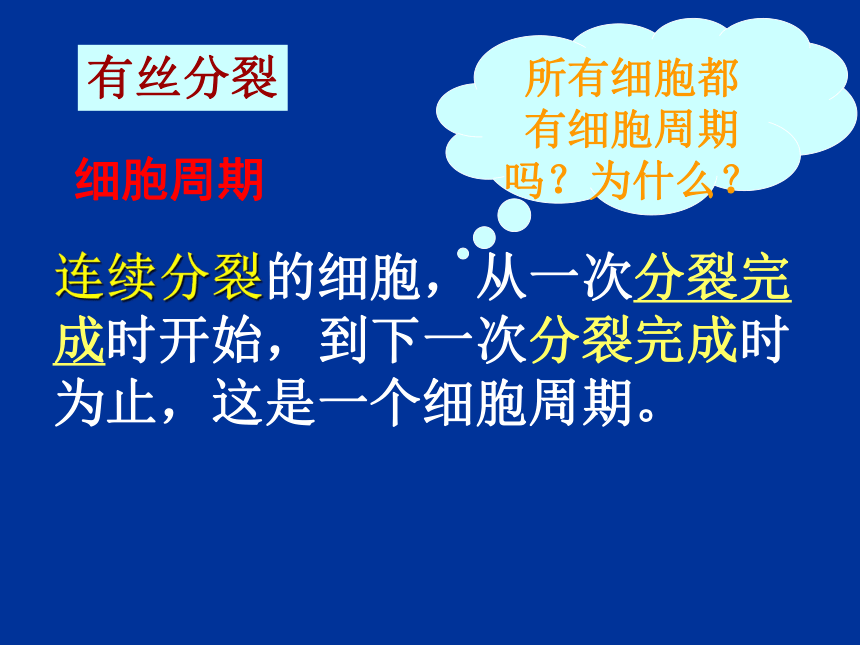 有丝分裂

所有细胞都有细胞周期吗？为什么？

细胞周期

连续分裂的细胞，从一次分裂完成时开始，到下一次分裂完成时为止，这是一个细胞周期。